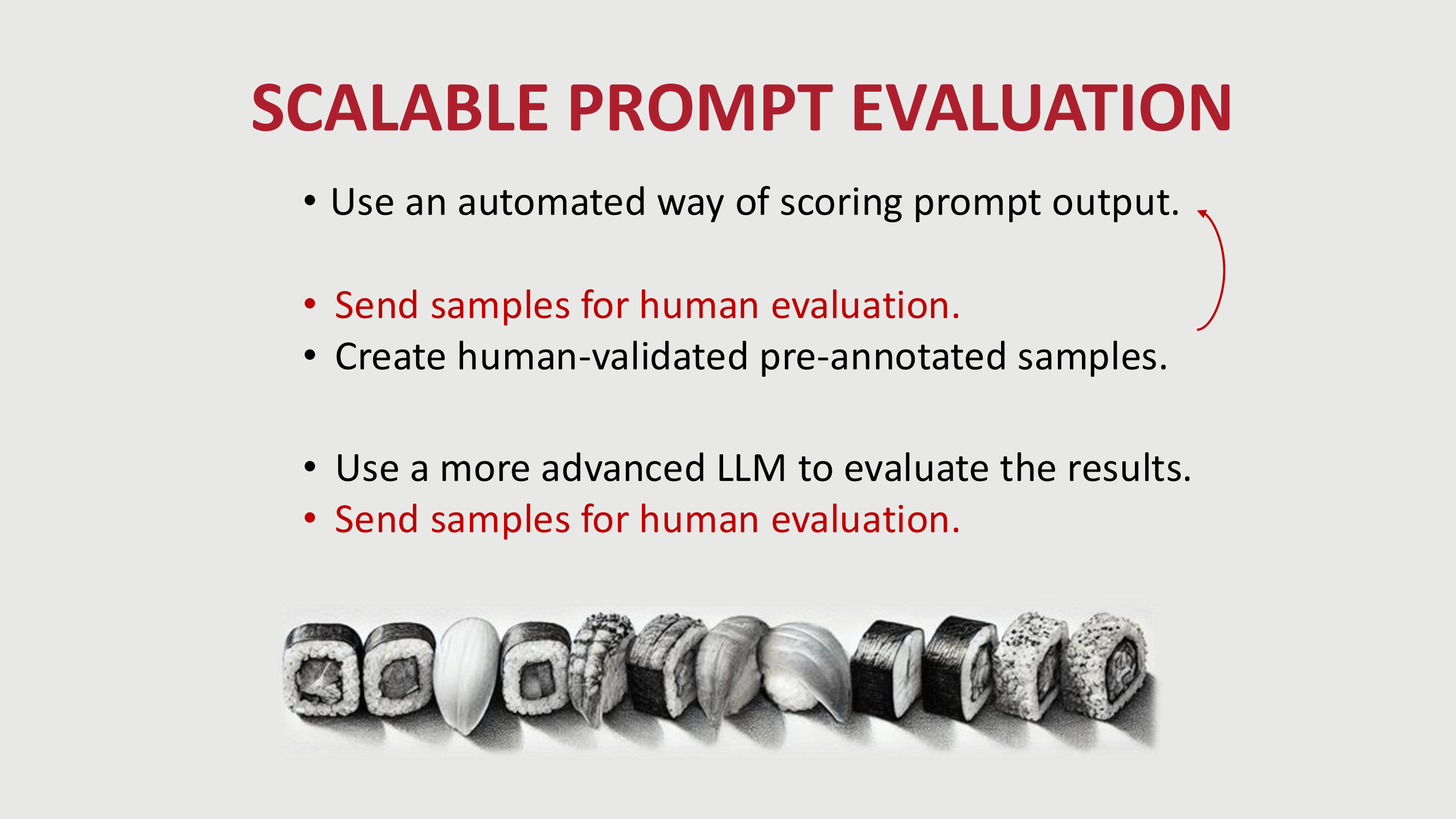 SCALABLE PROMPT EVALUATION

• Use an automated way of scoring prompt output.

• Send samples for human evaluation.
• Create human-validated pre-annotated samples.

• Use a more advanced LLM to evaluate the results.
• Send samples for human evaluation.